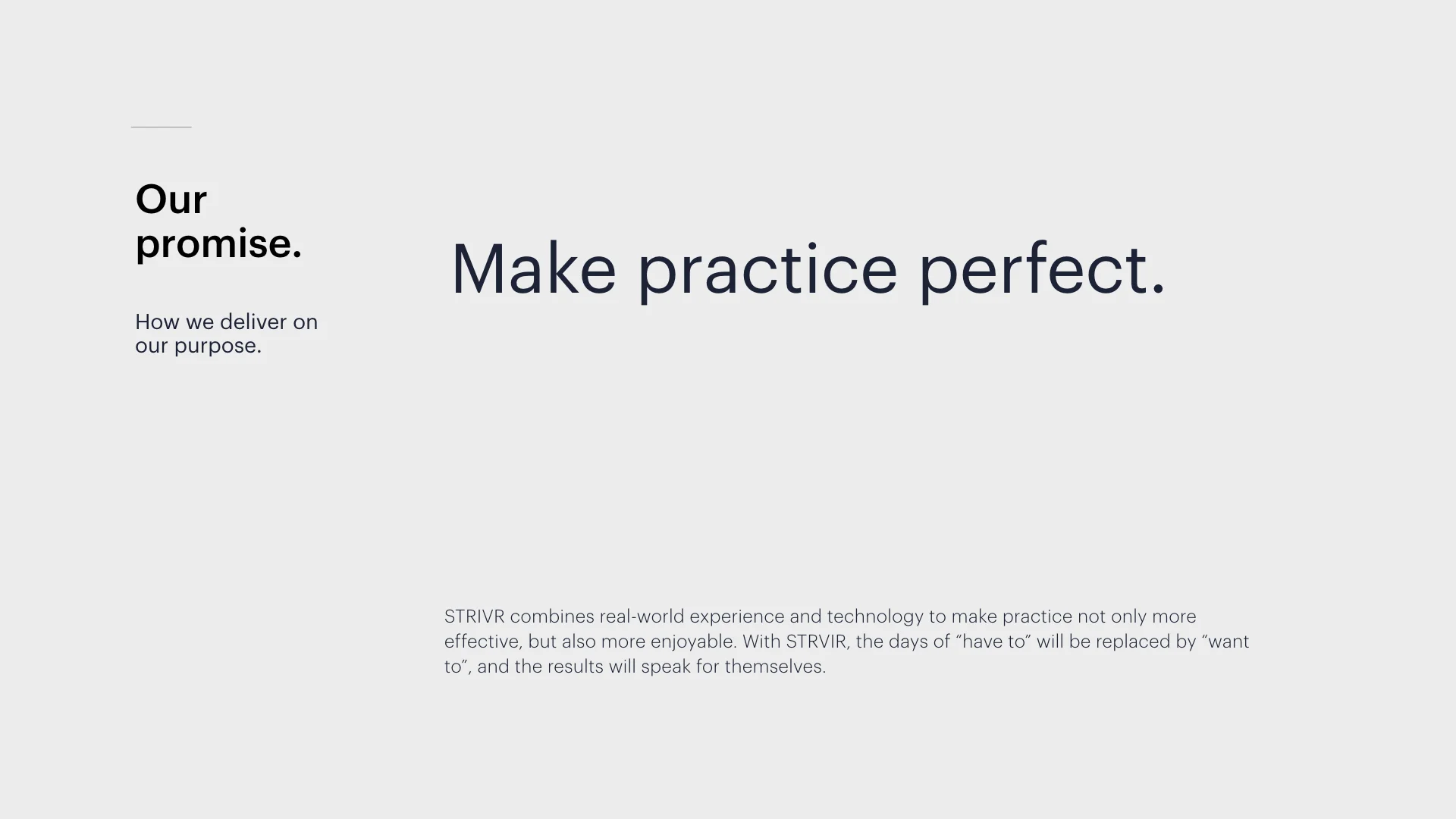 Our promise.

How we deliver on our purpose.

Make practice perfect.

STRIVR combines real-world experience and technology to make practice not only more effective, but also more enjoyable. With STRVIR, the days of “have to” will be replaced by “want to”, and the results will speak for themselves.